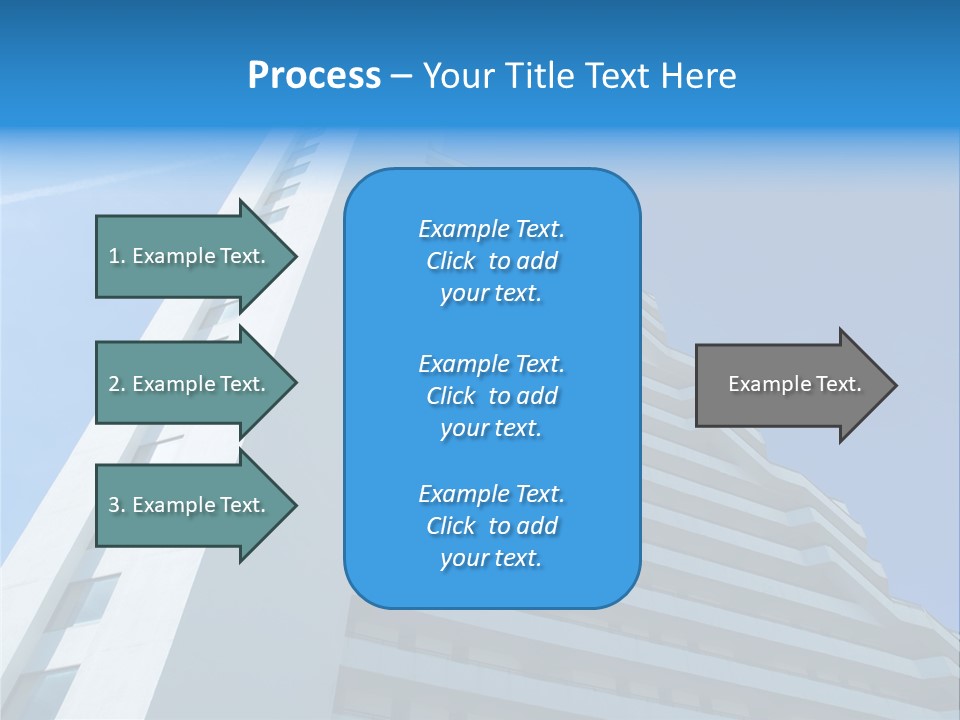 Process – Your Title Text Here

1. Example Text.

2. Example Text.

3. Example Text.

Example Text. Click to add your text.

Example Text. Click to add your text.

Example Text. Click to add your text.

Example Text.